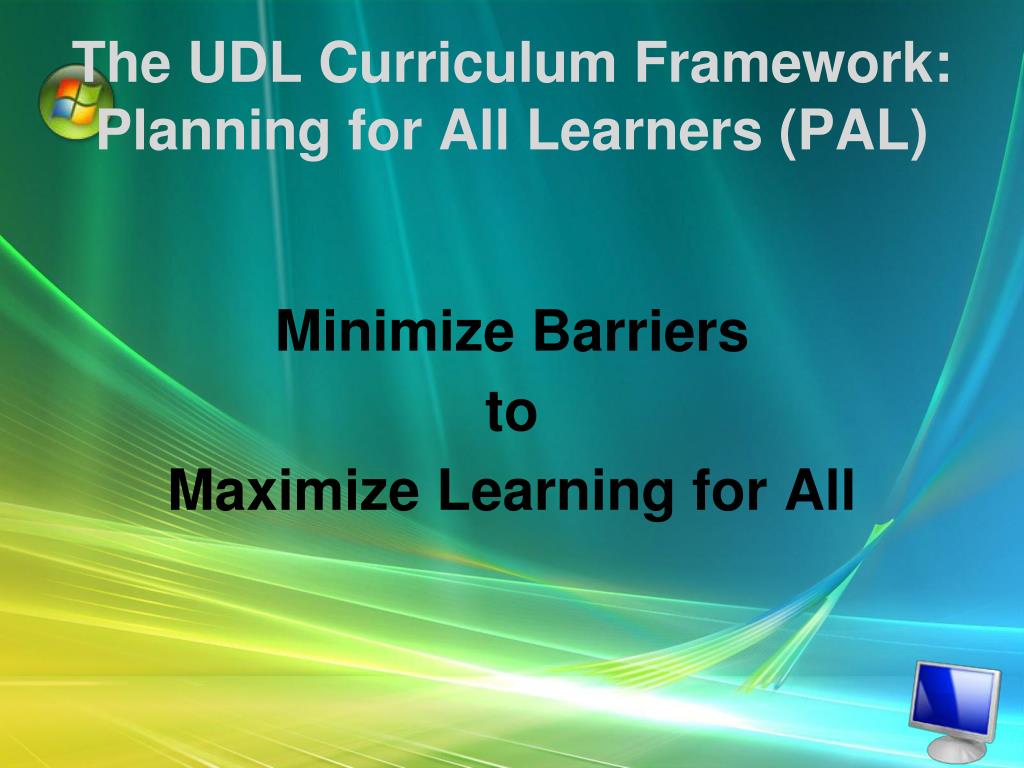 The UDL Curriculum Framework: Planning for All Learners (PAL)

Minimize Barriers
to
Maximize Learning for All